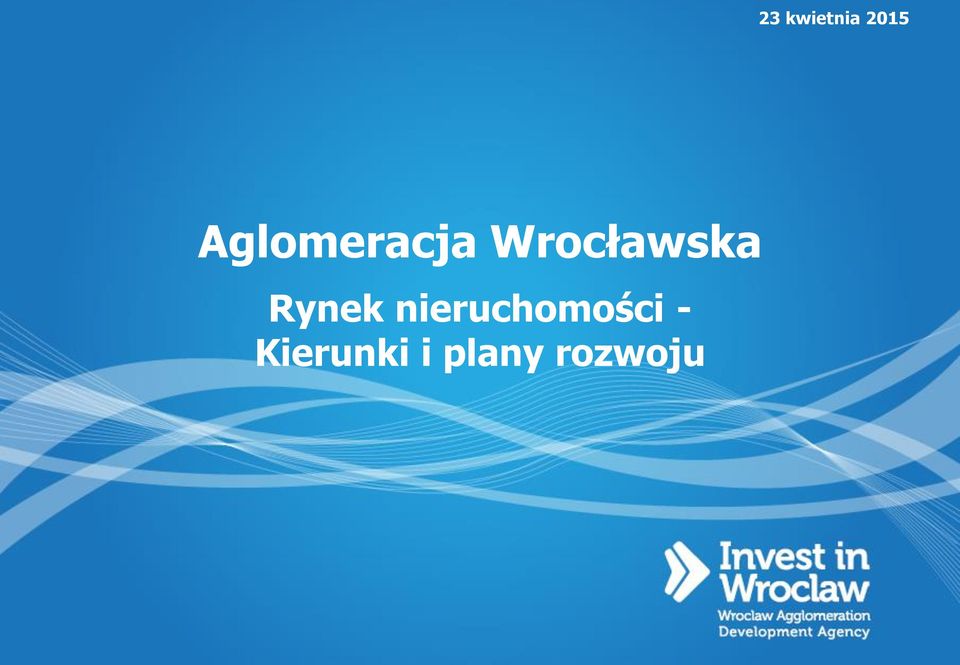 23 kwietnia 2015

Aglomeracja Wrocławska

Rynek nieruchomości - Kierunki i plany rozwoju

Invest in Wroclaw
Wroclaw Agglomeration Development Agency